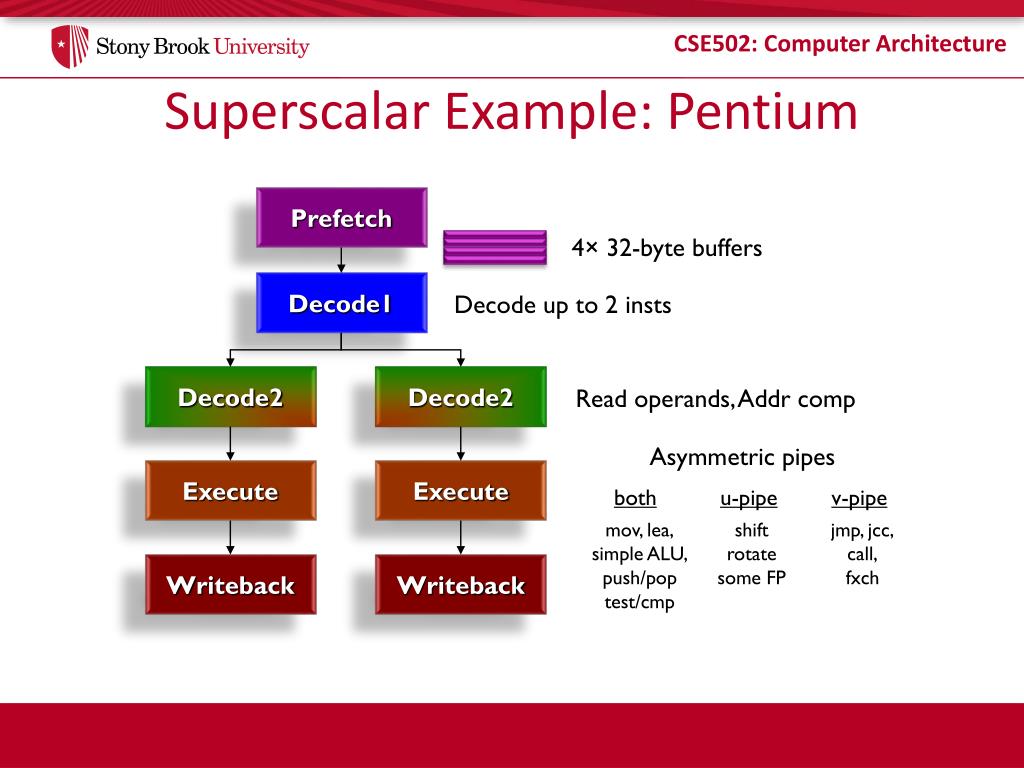 Stony Brook University

CSE502: Computer Architecture

Superscalar Example: Pentium

Prefetch

4× 32-byte buffers

Decode1

Decode up to 2 insts

Decode2

Decode2

Read operands, Addr comp

Execute

Execute

Writeback

Writeback

Asymmetric pipes

| both | u-pipe | v-pipe |
|---|---|---|
| mov, lea, simple ALU, push/pop test/cmp | shift rotate some FP | jmp, jcc, call, fxch |